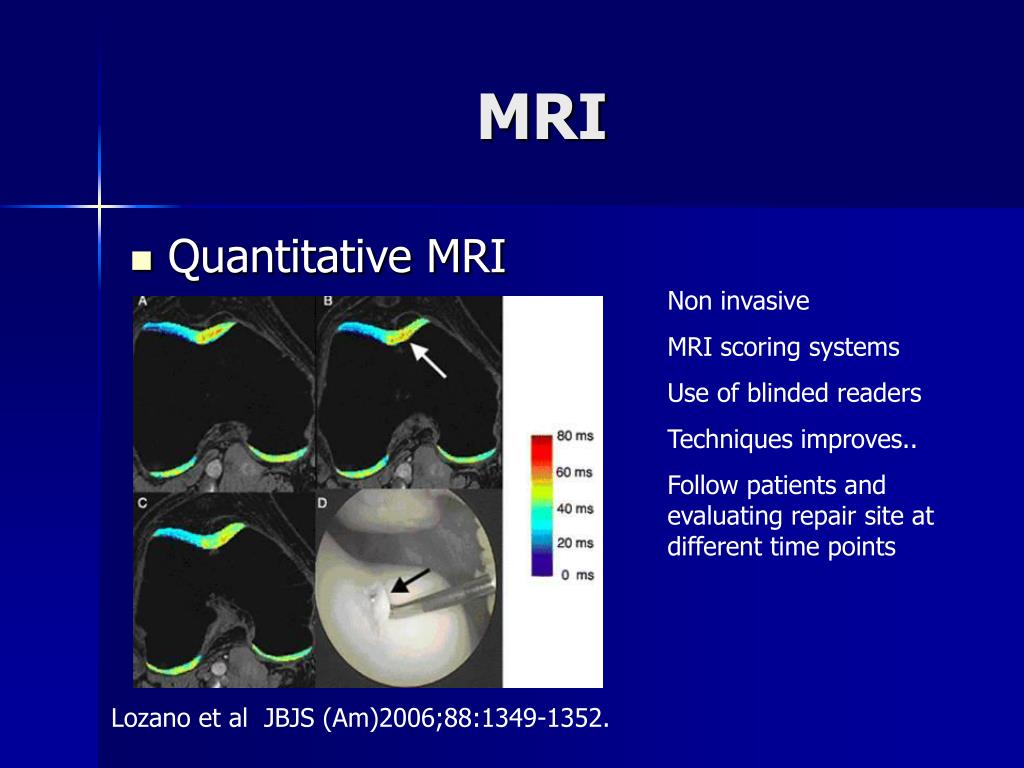 MRI

Quantitative MRI

A B C D

80 ms
60 ms
40 ms
20 ms
0 ms

Non invasive

MRI scoring systems

Use of blinded readers

Techniques improves..

Follow patients and evaluating repair site at different time points

Lozano et al JBJS (Am)2006;88:1349-1352.